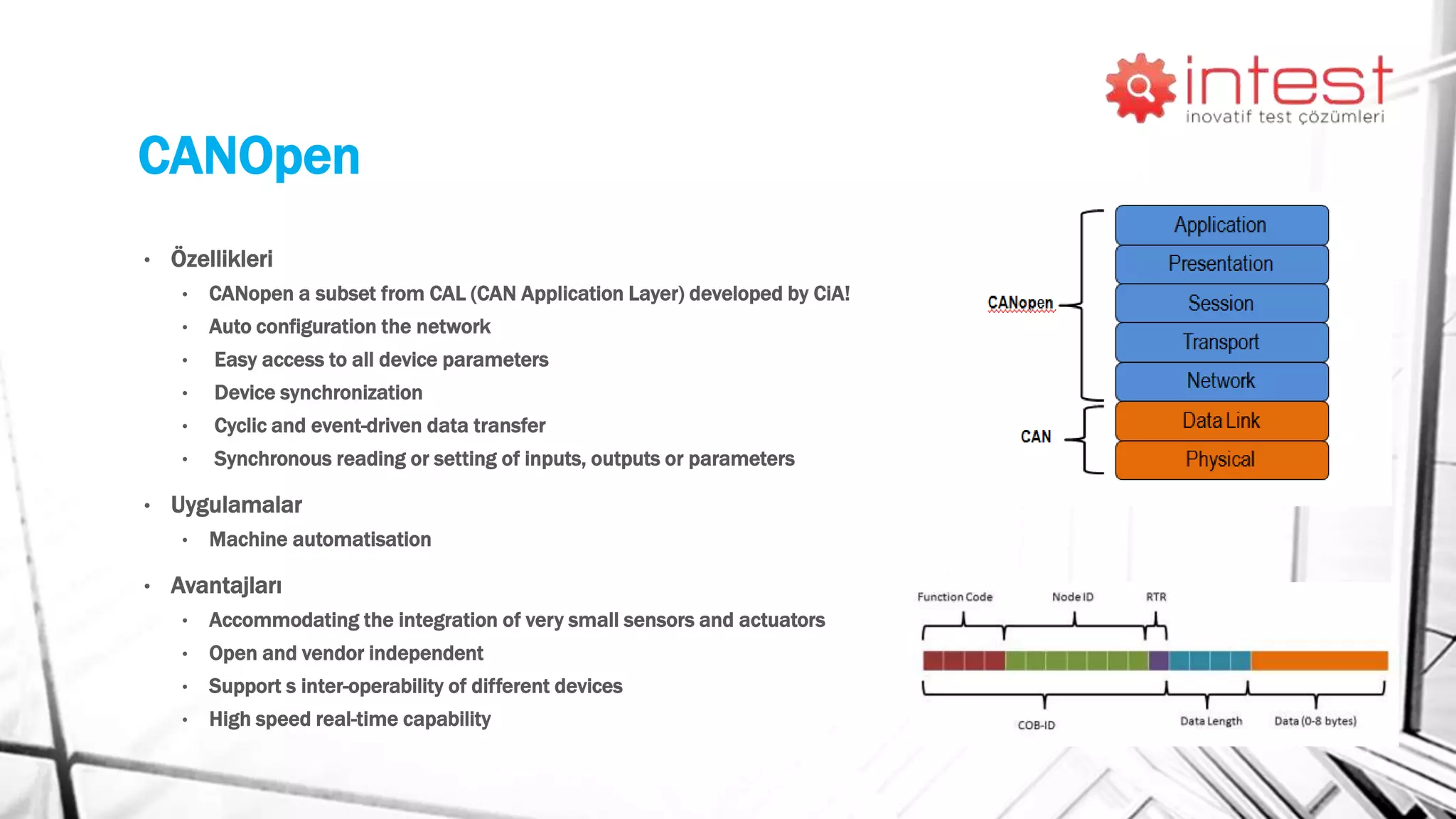 intest
inovatif test çözümleri

CANOpen

• Özellikleri
  • CANopen a subset from CAL (CAN Application Layer) developed by CiA!
  • Auto configuration the network
  • Easy access to all device parameters
  • Device synchronization
  • Cyclic and event-driven data transfer
  • Synchronous reading or setting of inputs, outputs or parameters
• Uygulamalar
  • Machine automatisation
• Avantajları
  • Accommodating the integration of very small sensors and actuators
  • Open and vendor independent
  • Support s inter-operability of different devices
  • High speed real-time capability

CANopen
CAN
Application
Presentation
Session
Transport
Network
Data Link
Physical

Function Code
Node ID
RTR
COB-ID
Data Length
Data (0-8 bytes)